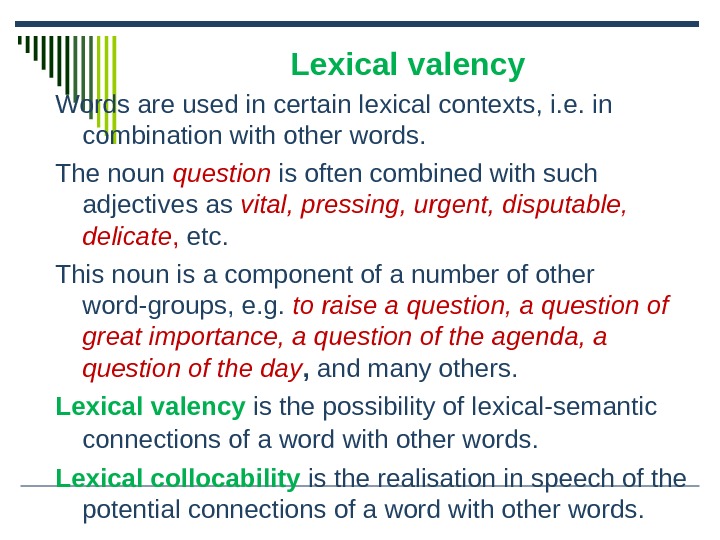 Lexical valency

Words are used in certain lexical contexts, i.e. in combination with other words.

The noun question is often combined with such adjectives as vital, pressing, urgent, disputable, delicate, etc.

This noun is a component of a number of other word-groups, e.g. to raise a question, a question of great importance, a question of the agenda, a question of the day, and many others.

Lexical valency is the possibility of lexical-semantic connections of a word with other words.

Lexical collocability is the realisation in speech of the potential connections of a word with other words.